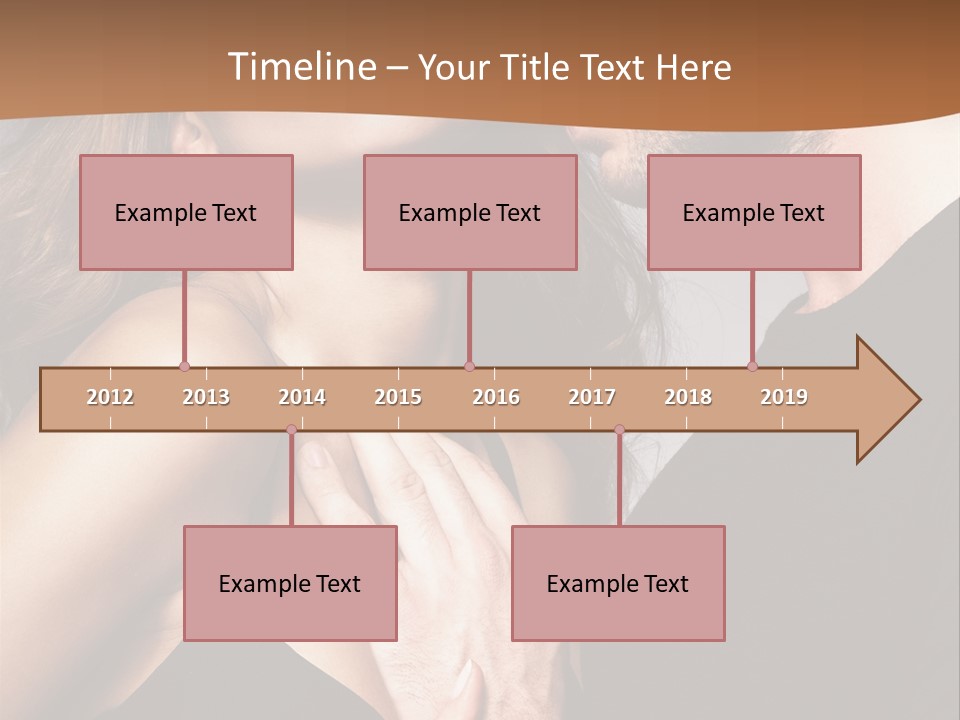 Timeline – Your Title Text Here

Example Text

Example Text

Example Text

2012 2013 2014 2015 2016 2017 2018 2019

Example Text

Example Text